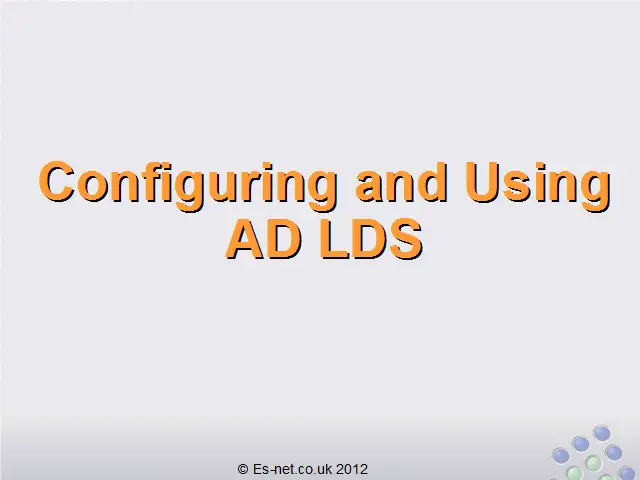 Configuring and Using AD LDS

© Es-net.co.uk 2012